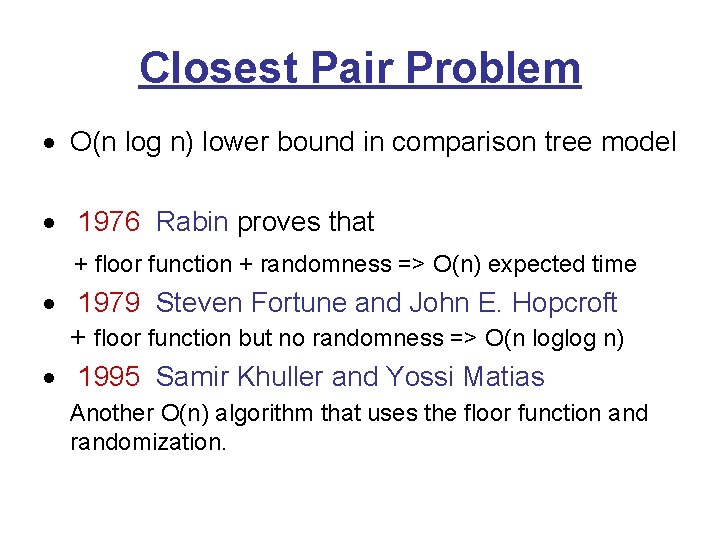 Closest Pair Problem

• O(n log n) lower bound in comparison tree model

• 1976 Rabin proves that
+ floor function + randomness => O(n) expected time

• 1979 Steven Fortune and John E. Hopcroft
+ floor function but no randomness => O(n loglog n)

• 1995 Samir Khuller and Yossi Matias
Another O(n) algorithm that uses the floor function and randomization.